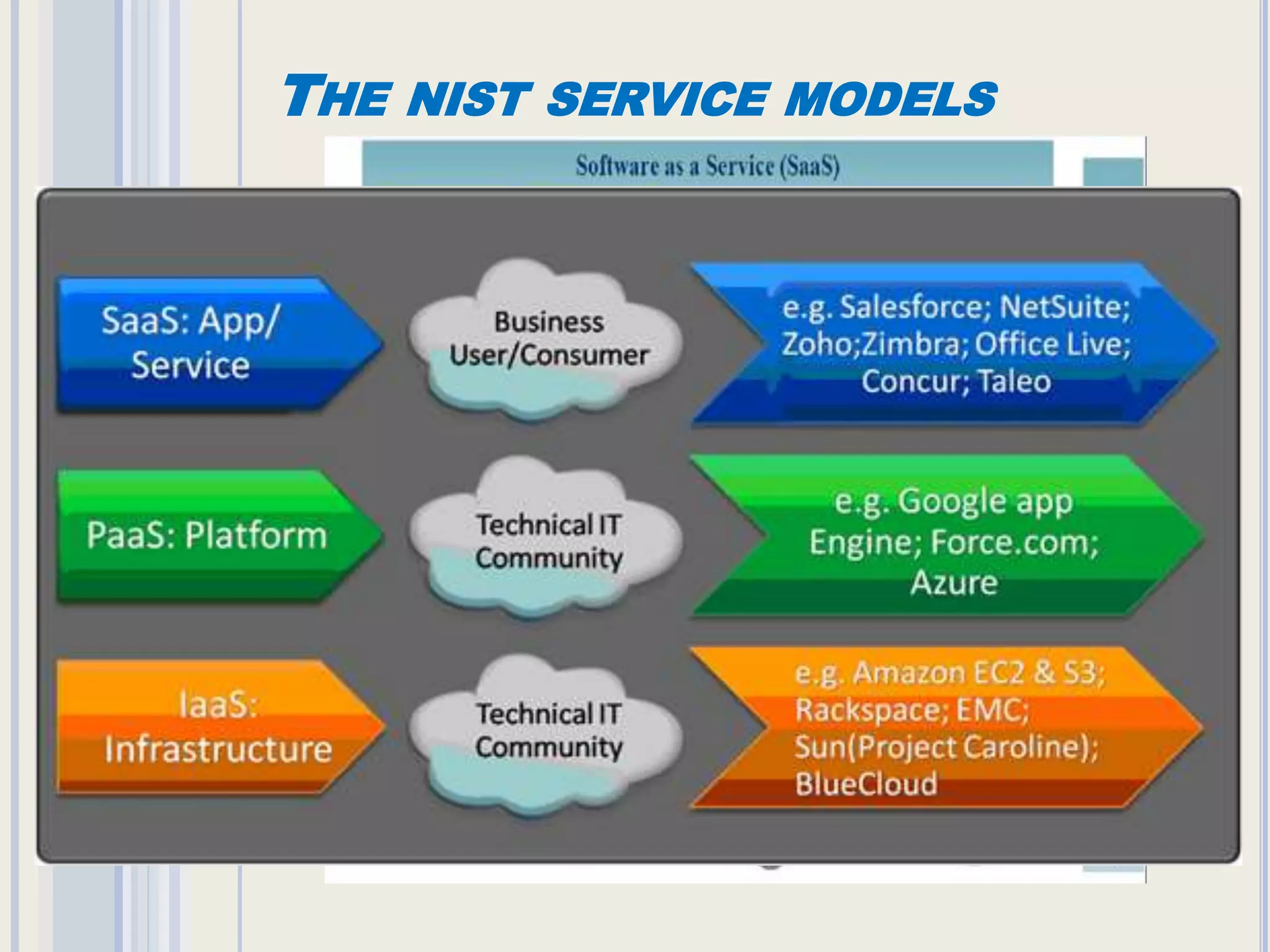 THE NIST SERVICE MODELS

Software as a Service (SaaS)

SaaS: App/ Service

Business User/Consumer

e.g. Salesforce; NetSuite; Zoho;Zimbra; Office Live; Concur; Taleo

PaaS: Platform

Technical IT Community

e.g. Google app Engine; Force.com; Azure

IaaS: Infrastructure

Technical IT Community

e.g. Amazon EC2 & S3; Rackspace; EMC; Sun(Project Caroline); BlueCloud